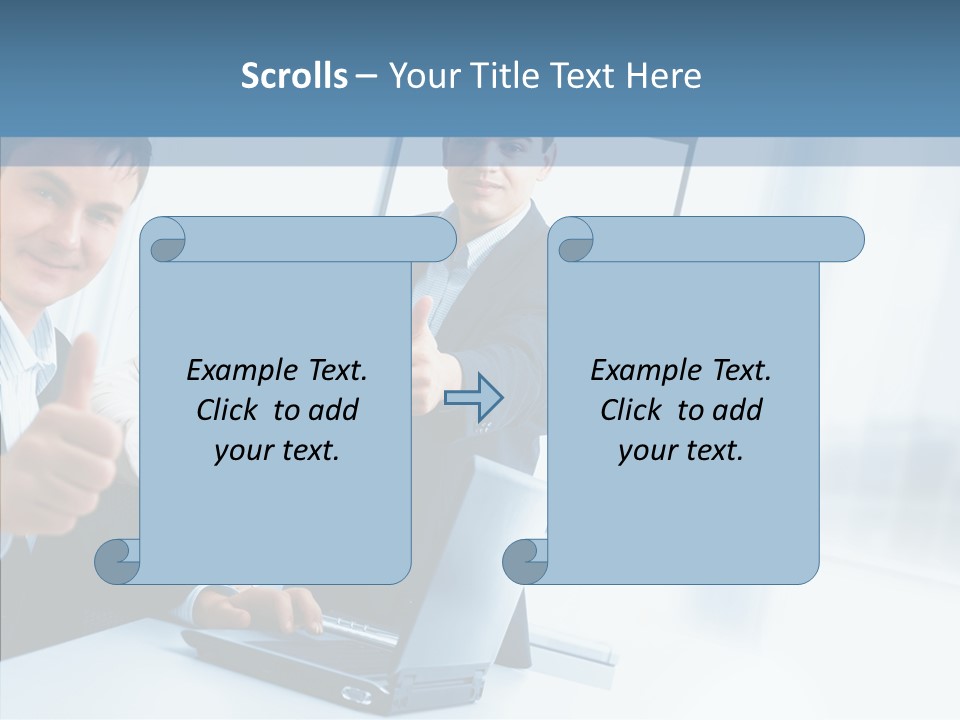 Scrolls – Your Title Text Here

Example Text. Click to add your text.

Example Text. Click to add your text.